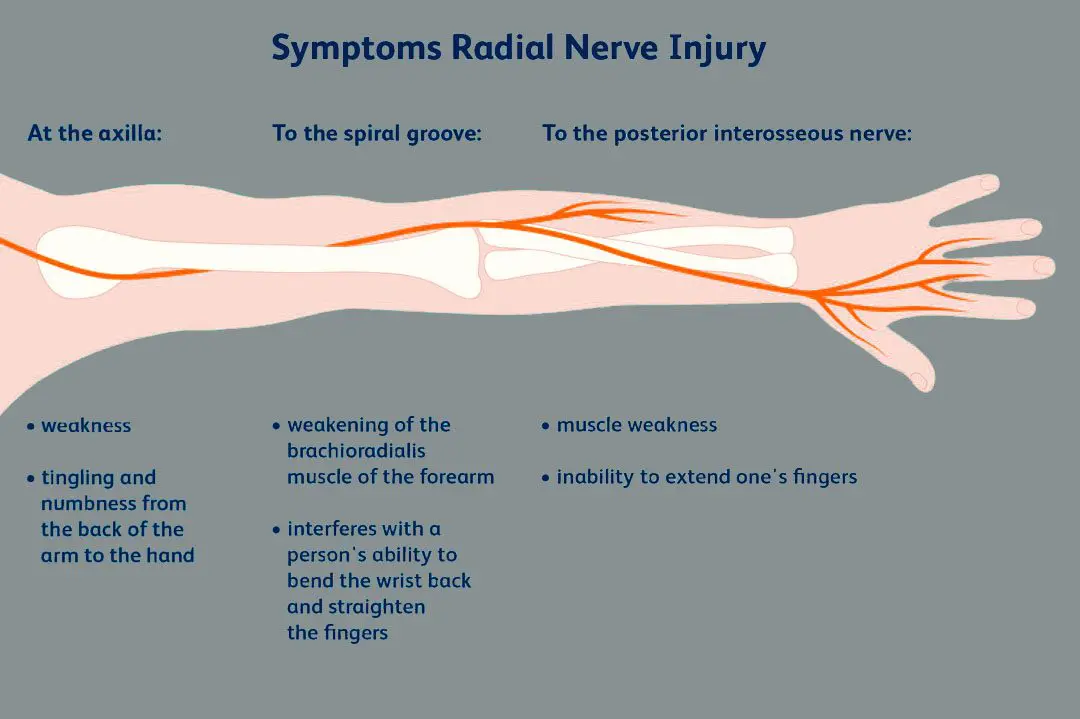 Symptoms Radial Nerve Injury

At the axilla:

• weakness

• tingling and numbness from the back of the arm to the hand

To the spiral groove:

• weakening of the brachioradialis muscle of the forearm

• interferes with a person's ability to bend the wrist back and straighten the fingers

To the posterior interosseous nerve:

• muscle weakness

• inability to extend one's fingers